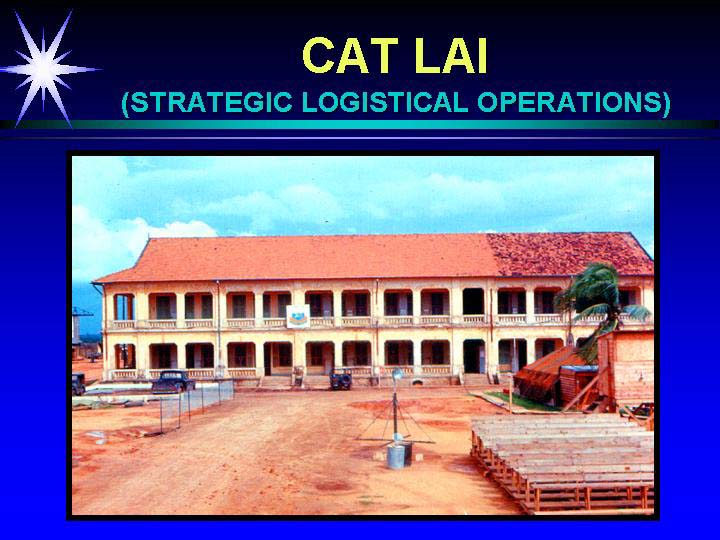 CAT LAI
(STRATEGIC LOGISTICAL OPERATIONS)